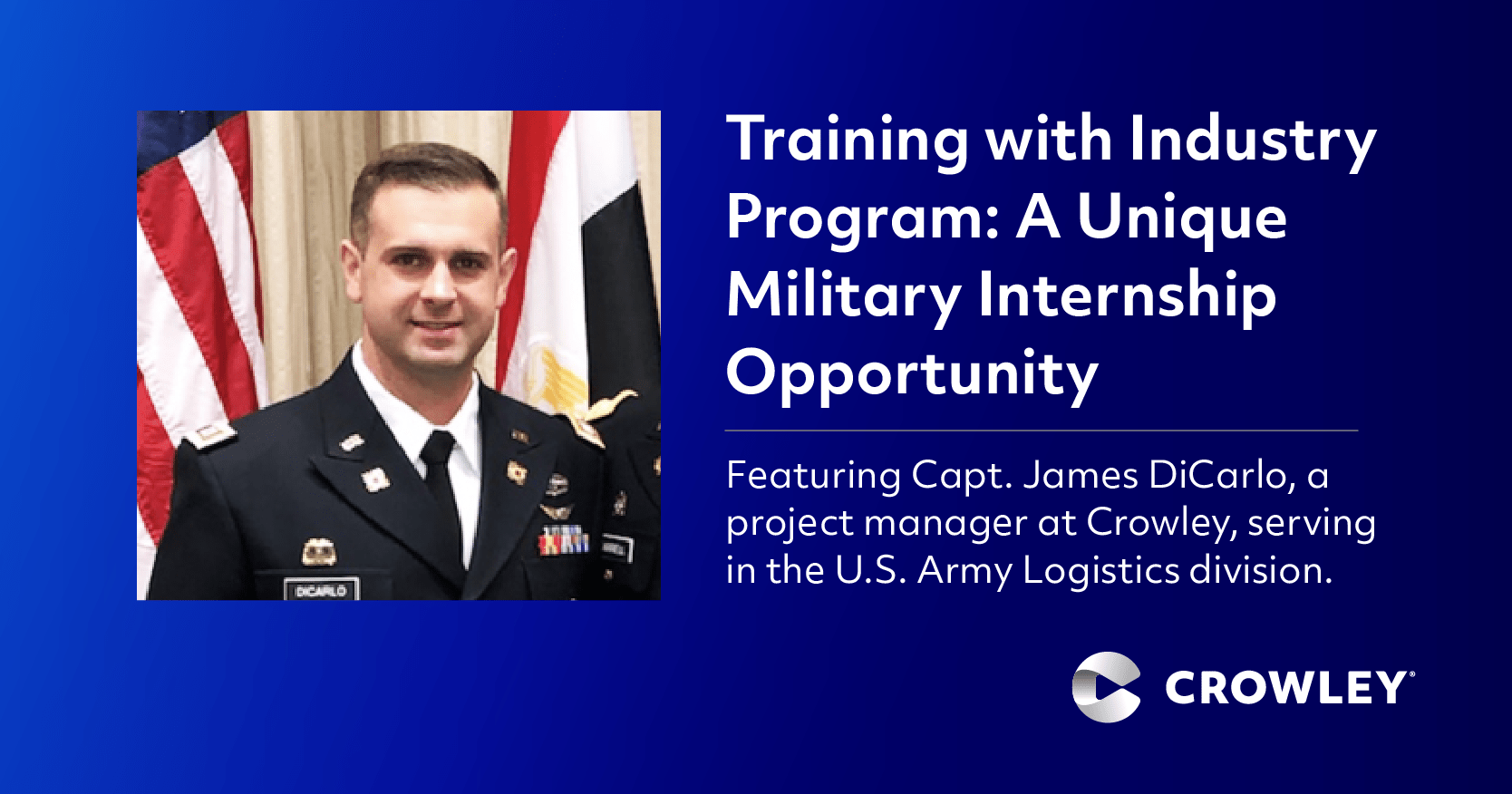 DICARLO

Training with Industry Program: A Unique Military Internship Opportunity

Featuring Capt. James DiCarlo, a project manager at Crowley, serving in the U.S. Army Logistics division.

CROWLEY®